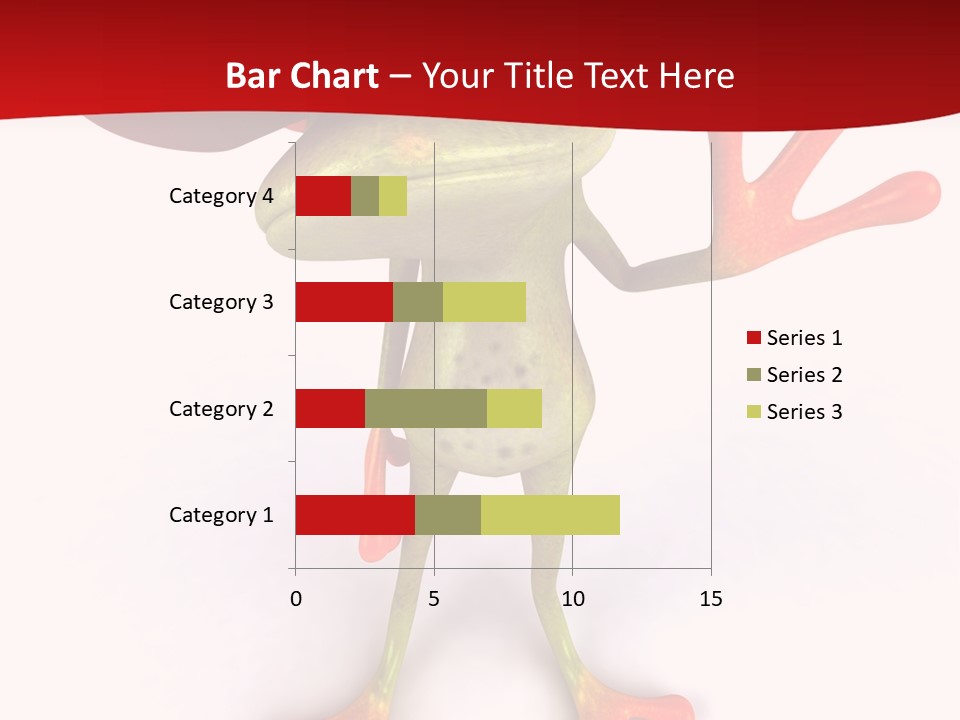 Bar Chart – Your Title Text Here

Category 4
Category 3
Category 2
Category 1

0
5
10
15

Series 1
Series 2
Series 3